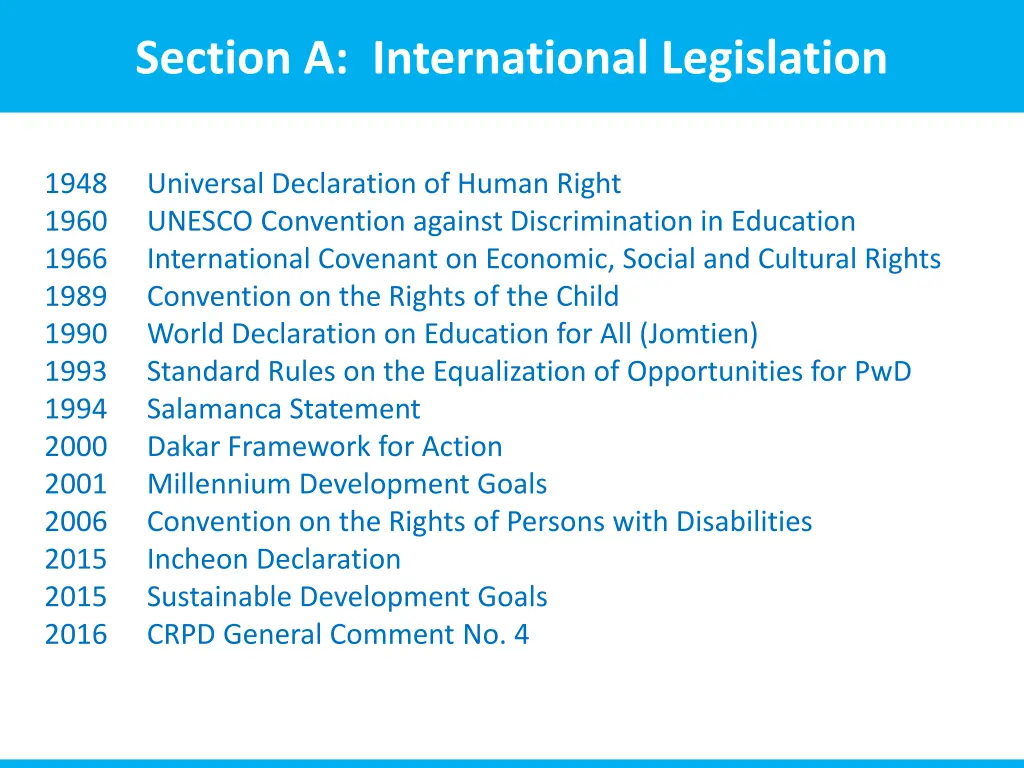 Section A: International Legislation

1948 Universal Declaration of Human Right
1960 UNESCO Convention against Discrimination in Education
1966 International Covenant on Economic, Social and Cultural Rights
1989 Convention on the Rights of the Child
1990 World Declaration on Education for All (Jomtien)
1993 Standard Rules on the Equalization of Opportunities for PwD
1994 Salamanca Statement
2000 Dakar Framework for Action
2001 Millennium Development Goals
2006 Convention on the Rights of Persons with Disabilities
2015 Incheon Declaration
2015 Sustainable Development Goals
2016 CRPD General Comment No. 4